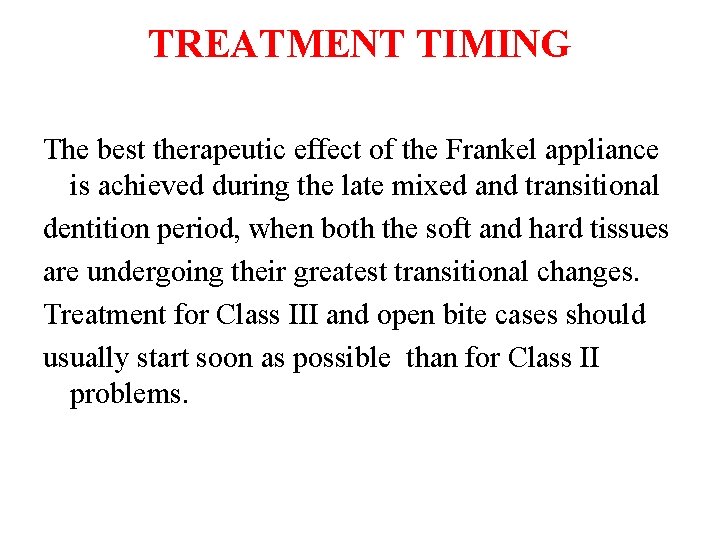 TREATMENT TIMING

The best therapeutic effect of the Frankel appliance is achieved during the late mixed and transitional dentition period, when both the soft and hard tissues are undergoing their greatest transitional changes. Treatment for Class III and open bite cases should usually start soon as possible than for Class II problems.